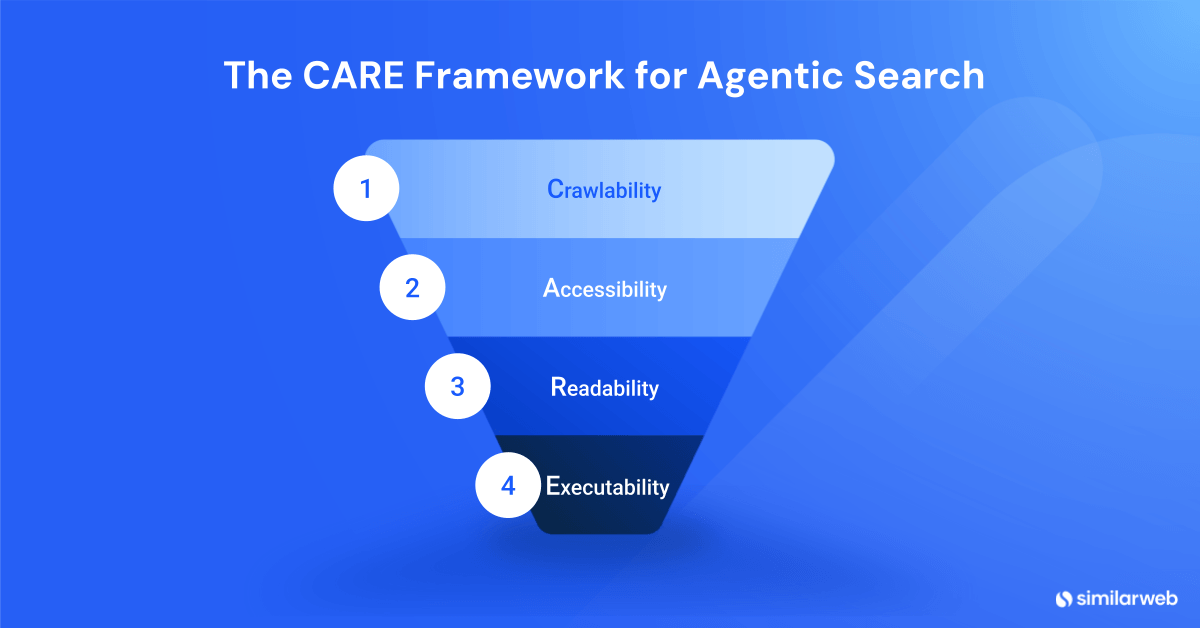 The CARE Framework for Agentic Search

1 Crawlability

2 Accessibility

3 Readability

4 Executability

similarweb